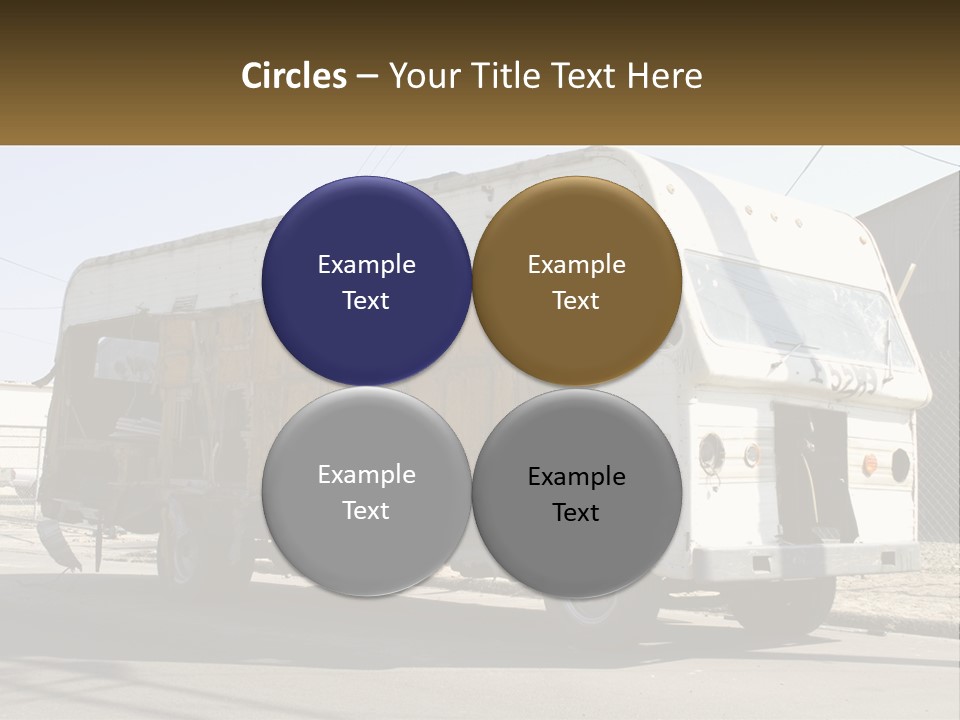 Circles – Your Title Text Here

Example Text

Example Text

Example Text

Example Text